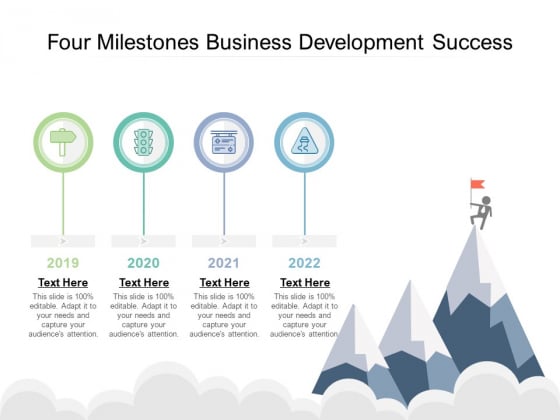 Four Milestones Business Development Success

2019

Text Here

This slide is 100% editable. Adapt it to your needs and capture your audience's attention.

2020

Text Here

This slide is 100% editable. Adapt it to your needs and capture your audience's attention.

2021

Text Here

This slide is 100% editable. Adapt it to your needs and capture your audience's attention.

2022

Text Here

This slide is 100% editable. Adapt it to your needs and capture your audience's attention.